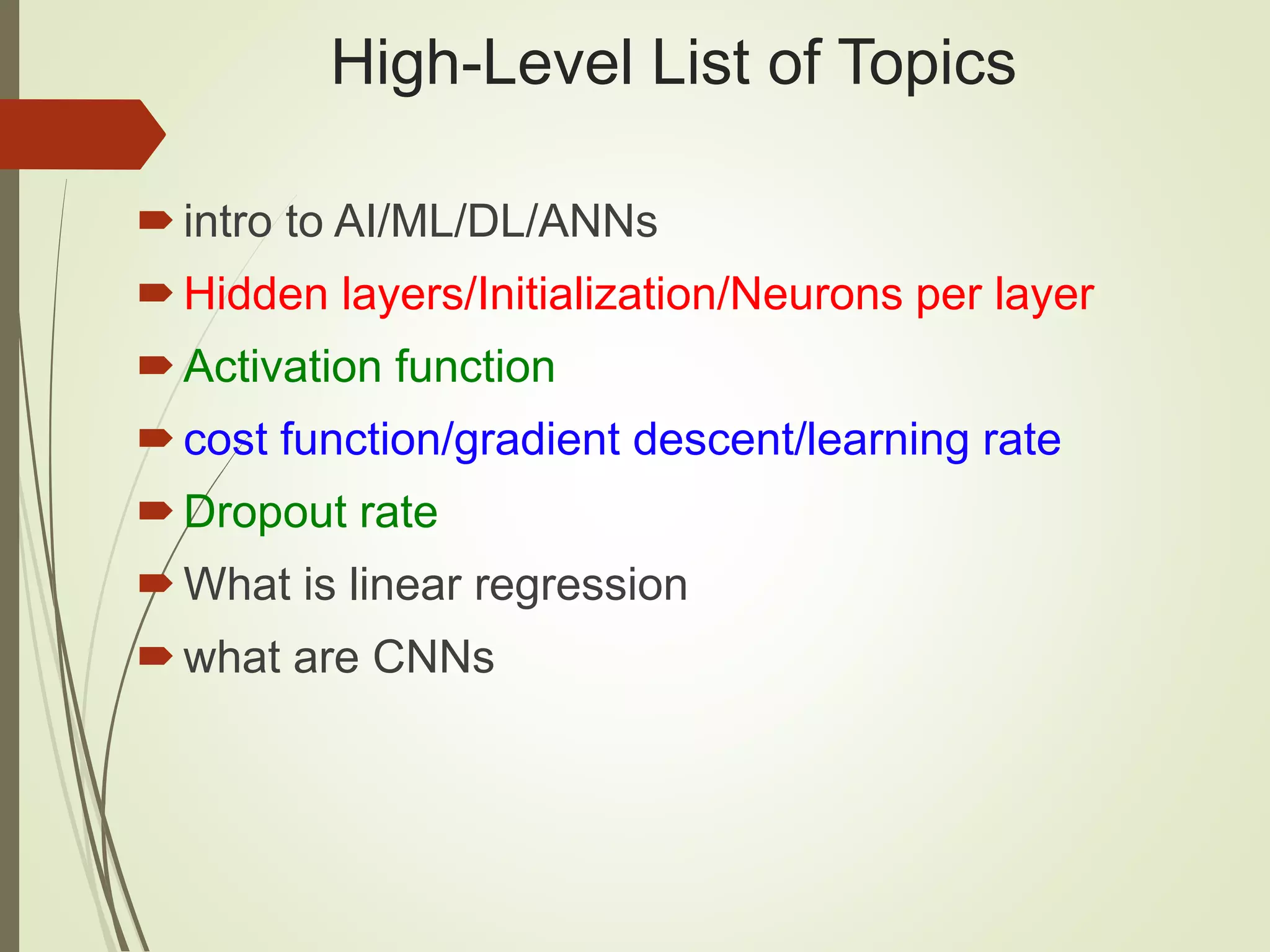 High-Level List of Topics

intro to AI/ML/DL/ANNs

Hidden layers/Initialization/Neurons per layer

Activation function

cost function/gradient descent/learning rate

Dropout rate

What is linear regression

what are CNNs